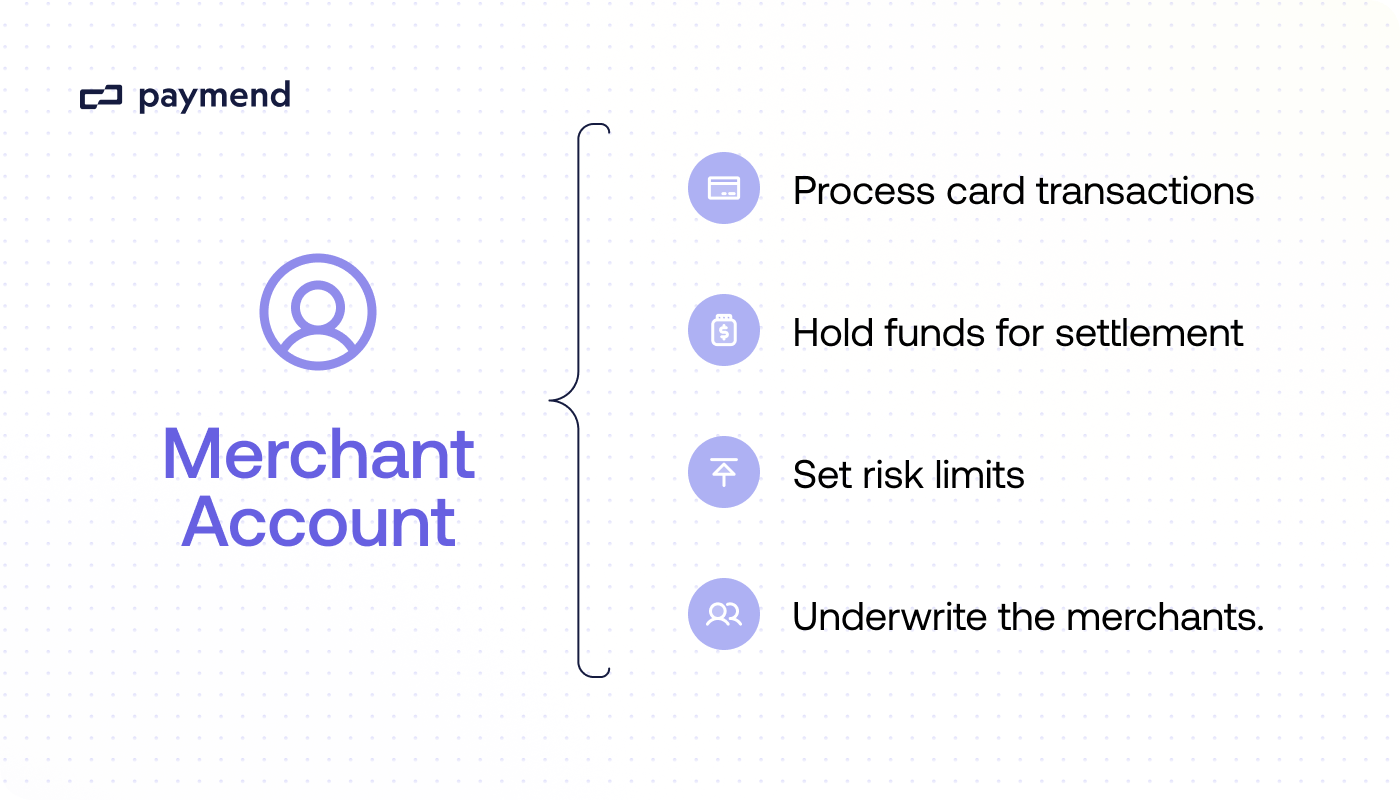 paymend

Merchant Account

Process card transactions

Hold funds for settlement

Set risk limits

Underwrite the merchants.